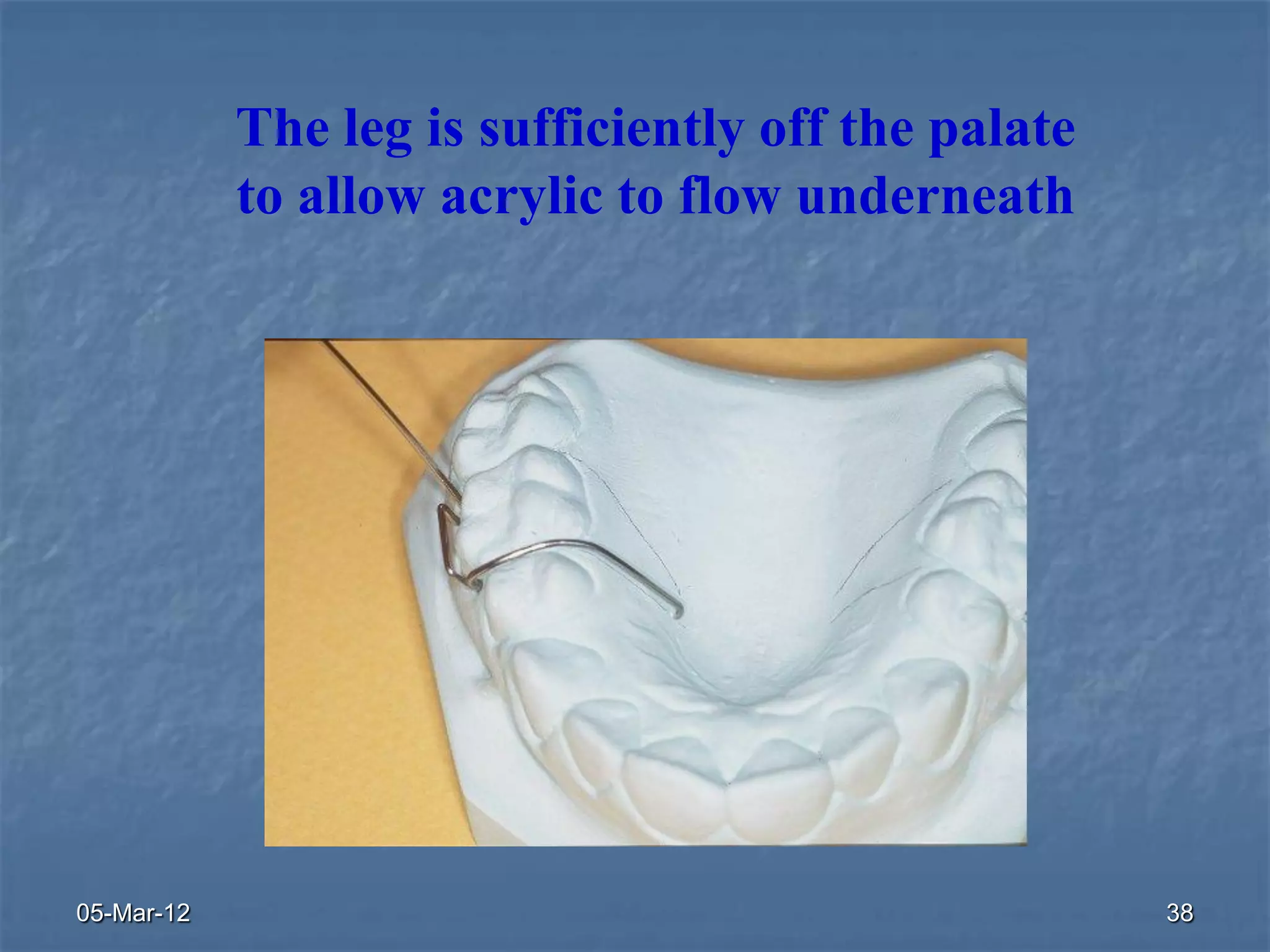 The leg is sufficiently off the palate to allow acrylic to flow underneath

05-Mar-12

38